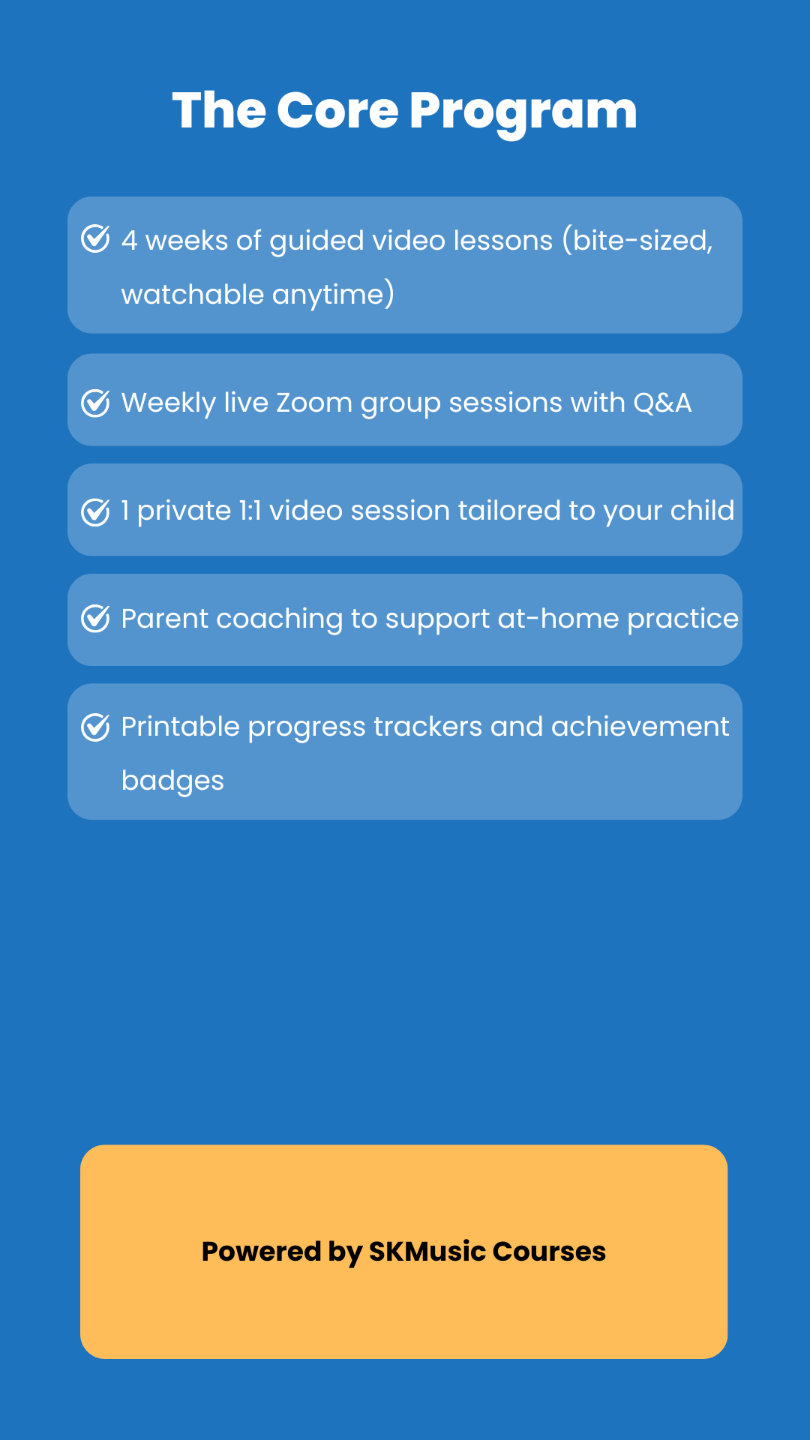 The Core Program

4 weeks of guided video lessons (bite-sized, watchable anytime)

Weekly live Zoom group sessions with Q&A

1 private 1:1 video session tailored to your child

Parent coaching to support at-home practice

Printable progress trackers and achievement badges

Powered by SKMusic Courses